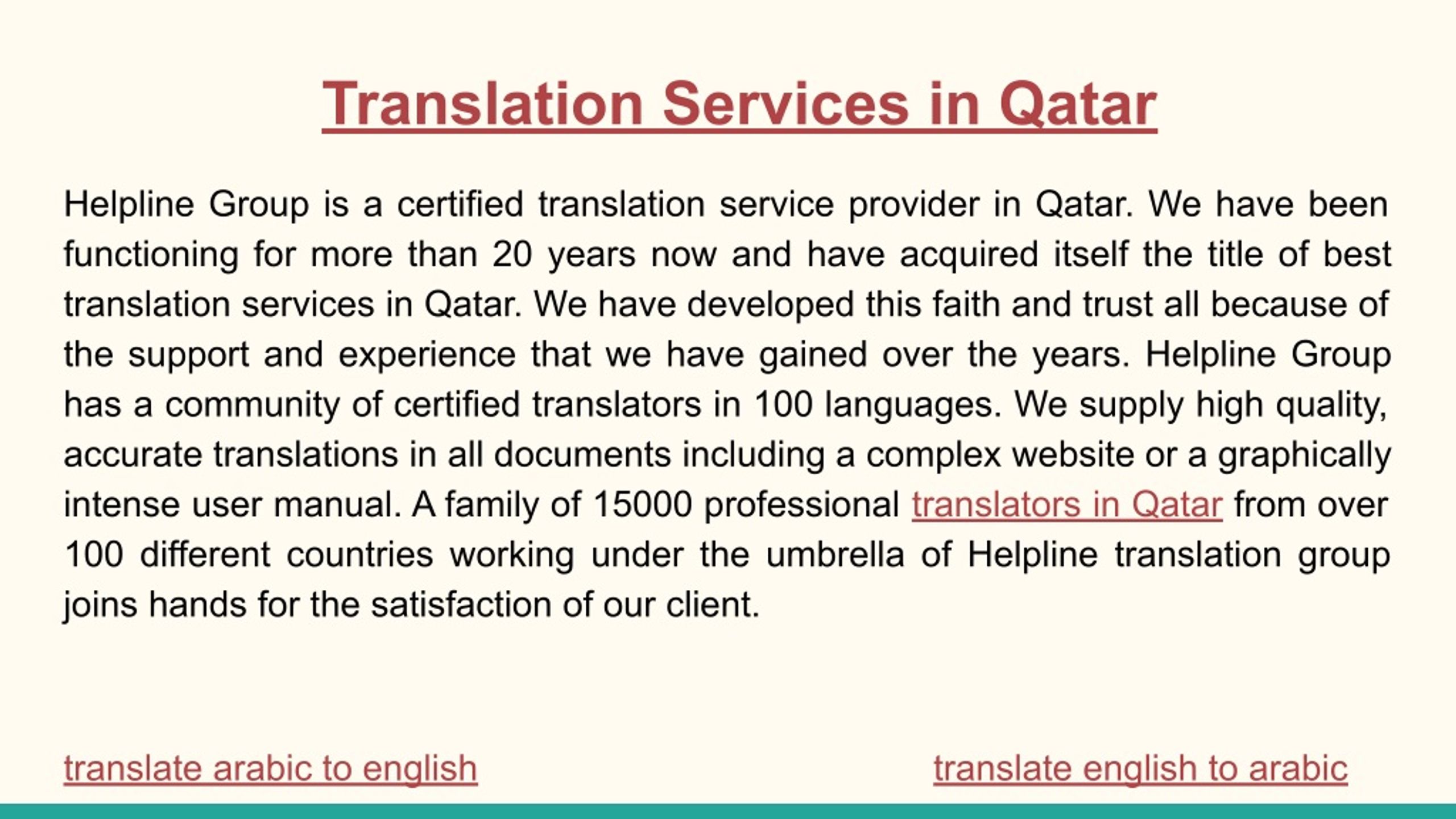 Translation Services in Qatar

Helpline Group is a certified translation service provider in Qatar. We have been functioning for more than 20 years now and have acquired itself the title of best translation services in Qatar. We have developed this faith and trust all because of the support and experience that we have gained over the years. Helpline Group has a community of certified translators in 100 languages. We supply high quality, accurate translations in all documents including a complex website or a graphically intense user manual. A family of 15000 professional translators in Qatar from over 100 different countries working under the umbrella of Helpline translation group joins hands for the satisfaction of our client.

translate arabic to english

translate english to arabic